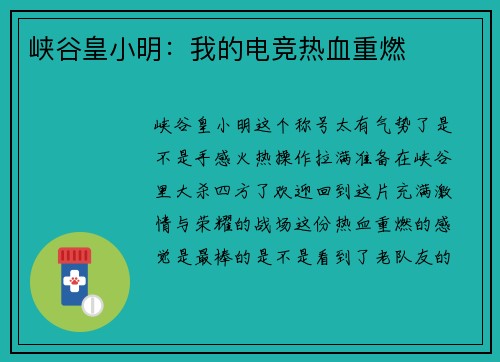 峡谷皇小明：我的电竞热血重燃

峡谷皇小明这个称号太有气势了是不是手感火热操作拉满准备在峡谷里大杀四方了欢迎回到这片充满激情与荣耀的战场这份热血重燃的感觉是最棒的是不是看到了老队友的